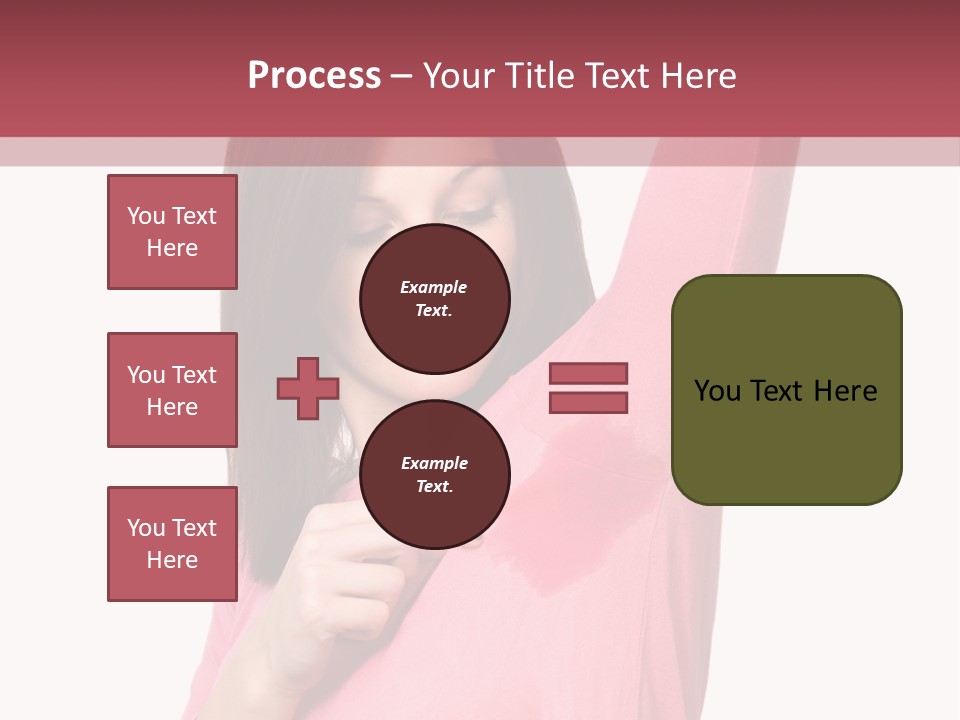 Process – Your Title Text Here

You Text Here

You Text Here

You Text Here

Example Text.

Example Text.

You Text Here